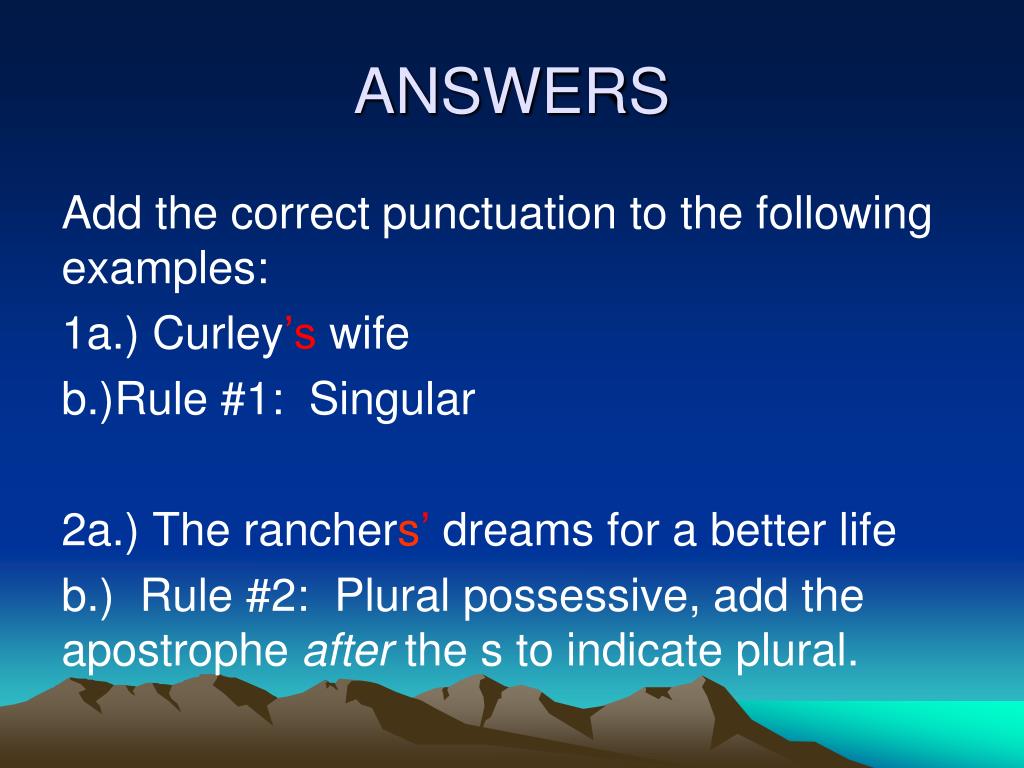 ANSWERS

Add the correct punctuation to the following examples:

1a.) Curley’s wife

b.)Rule #1: Singular

2a.) The ranchers’ dreams for a better life

b.) Rule #2: Plural possessive, add the apostrophe after the s to indicate plural.